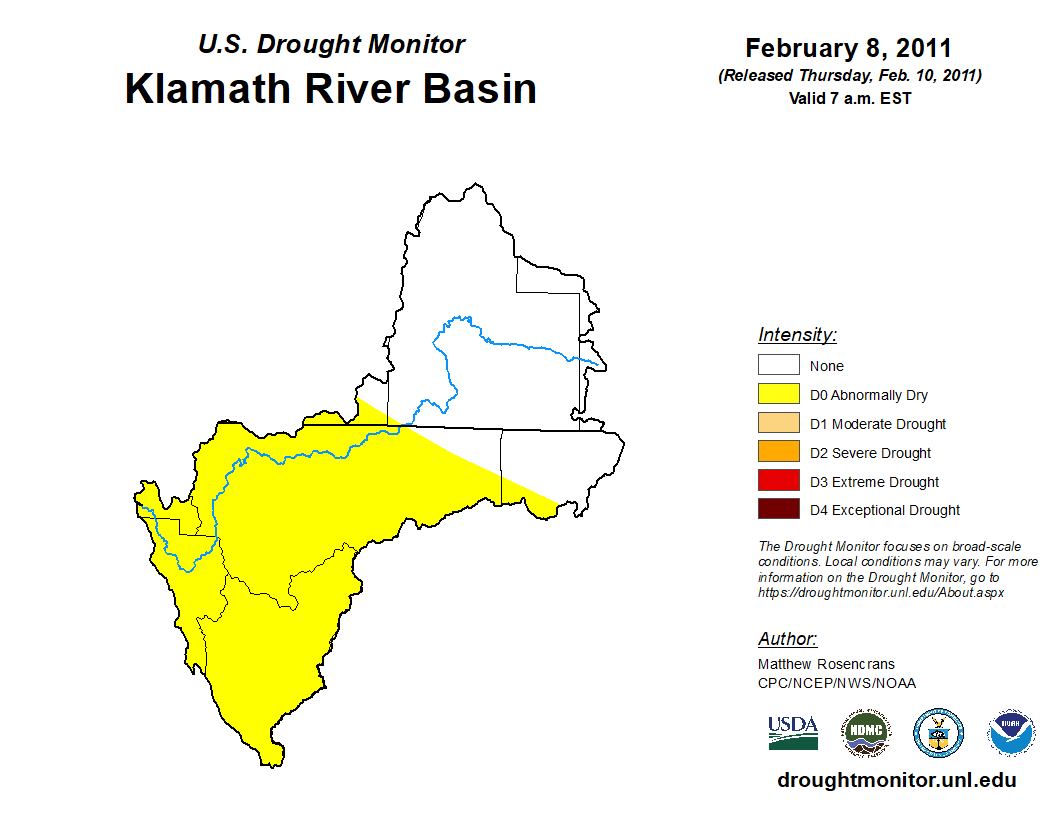 U.S. Drought Monitor
Klamath River Basin

February 8, 2011
(Released Thursday, Feb. 10, 2011)
Valid 7 a.m. EST

Intensity:
None
D0 Abnormally Dry
D1 Moderate Drought
D2 Severe Drought
D3 Extreme Drought
D4 Exceptional Drought

The Drought Monitor focuses on broad-scale conditions. Local conditions may vary. For more information on the Drought Monitor, go to https://droughtmonitor.unl.edu/About.aspx

Author:
Matthew Rosencrans
CPC/NCEP/NWS/NOAA

USDA
NDMC
NOAA

droughtmonitor.unl.edu